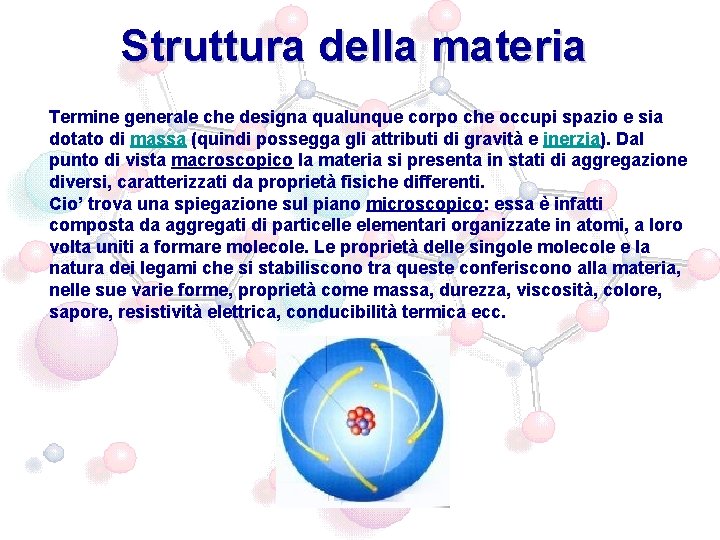 Struttura della materia

Termine generale che designa qualunque corpo che occupi spazio e sia dotato di massa (quindi possegga gli attributi di gravità e inerzia). Dal punto di vista macroscopico la materia si presenta in stati di aggregazione diversi, caratterizzati da proprietà fisiche differenti.
Cio' trova una spiegazione sul piano microscopico: essa è infatti composta da aggregati di particelle elementari organizzate in atomi, a loro volta uniti a formare molecole. Le proprietà delle singole molecole e la natura dei legami che si stabiliscono tra queste conferiscono alla materia, nelle sue varie forme, proprietà come massa, durezza, viscosità, colore, sapore, resistività elettrica, conducibilità termica ecc.